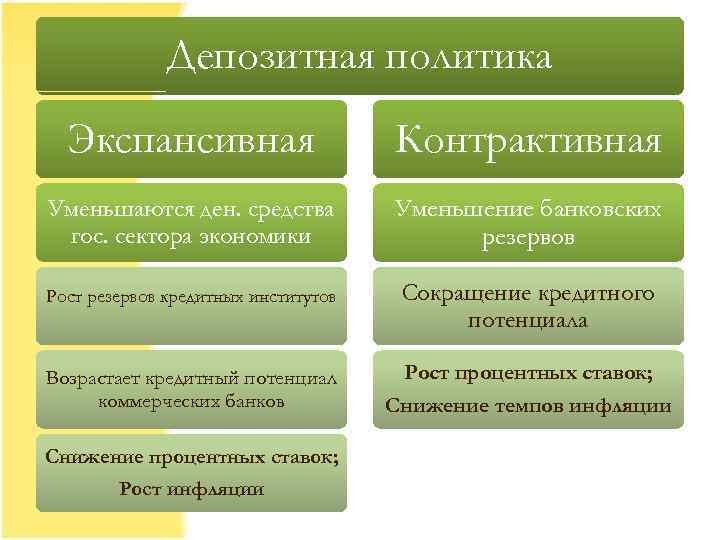 Депозитная политика

Экспансивная

Уменьшаются ден. средства гос. сектора экономики

Рост резервов кредитных институтов

Возрастает кредитный потенциал коммерческих банков

Снижение процентных ставок;

Рост инфляции

Контрактивная

Уменьшение банковских резервов

Сокращение кредитного потенциала

Рост процентных ставок;

Снижение темпов инфляции